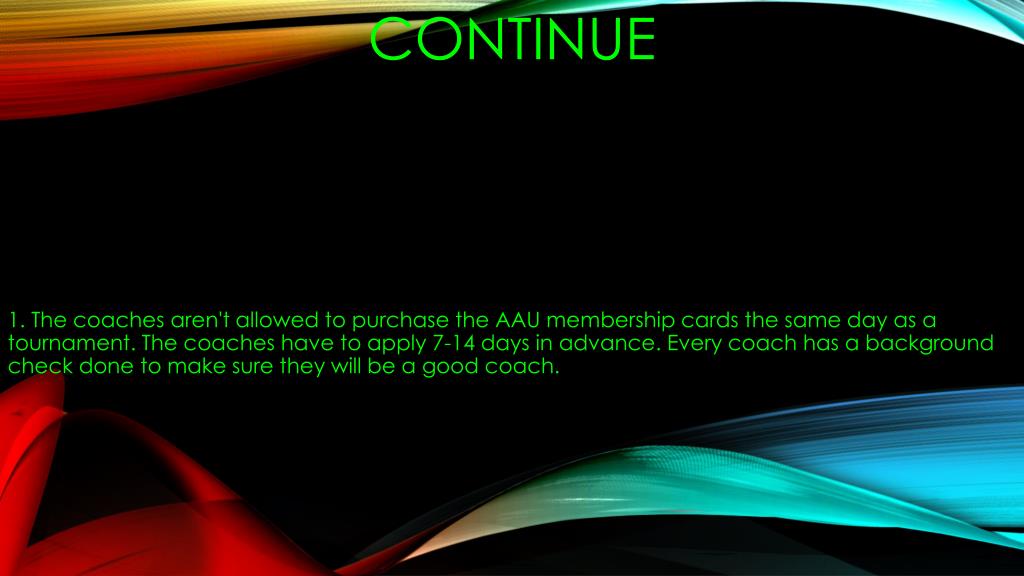 CONTINUE

1. The coaches aren't allowed to purchase the AAU membership cards the same day as a tournament. The coaches have to apply 7-14 days in advance. Every coach has a background check done to make sure they will be a good coach.